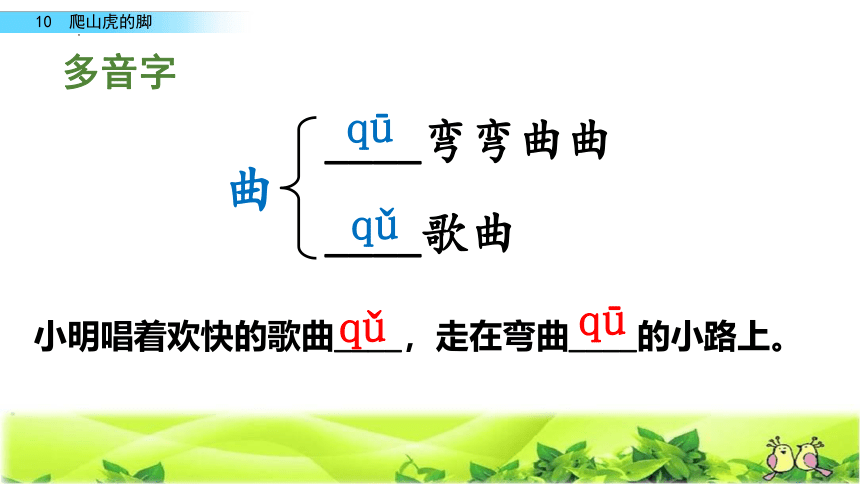 10 爬山虎的脚

多音字

曲 qū 弯弯曲曲
qǔ 歌曲

小明唱着欢快的歌曲 qǔ ，走在弯曲 qū 的小路上。